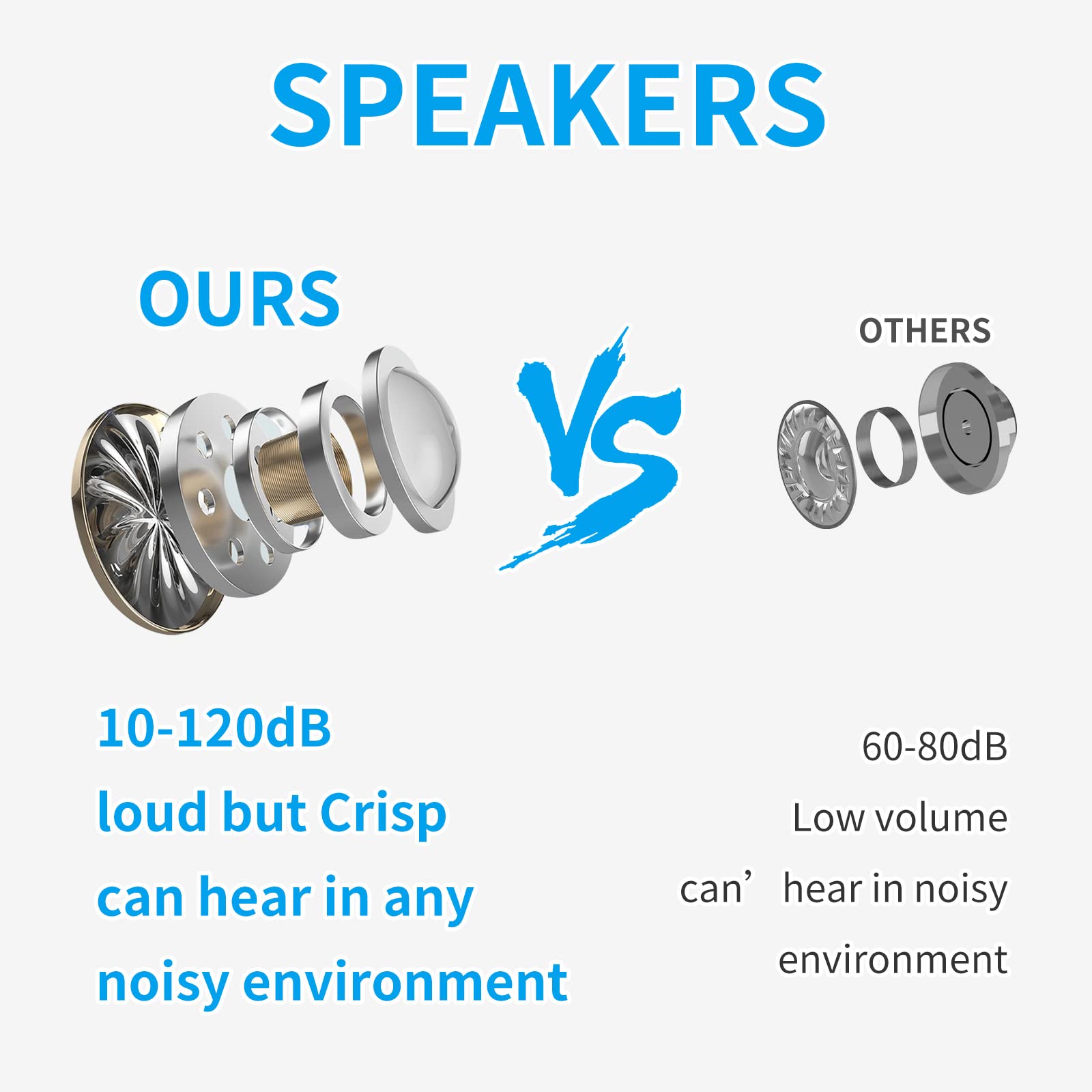 SPEAKERS

OURS

VS

OTHERS

10-120dB
loud but Crisp
can hear in any
noisy environment

60-80dB
Low volume
can’ hear in noisy
environment